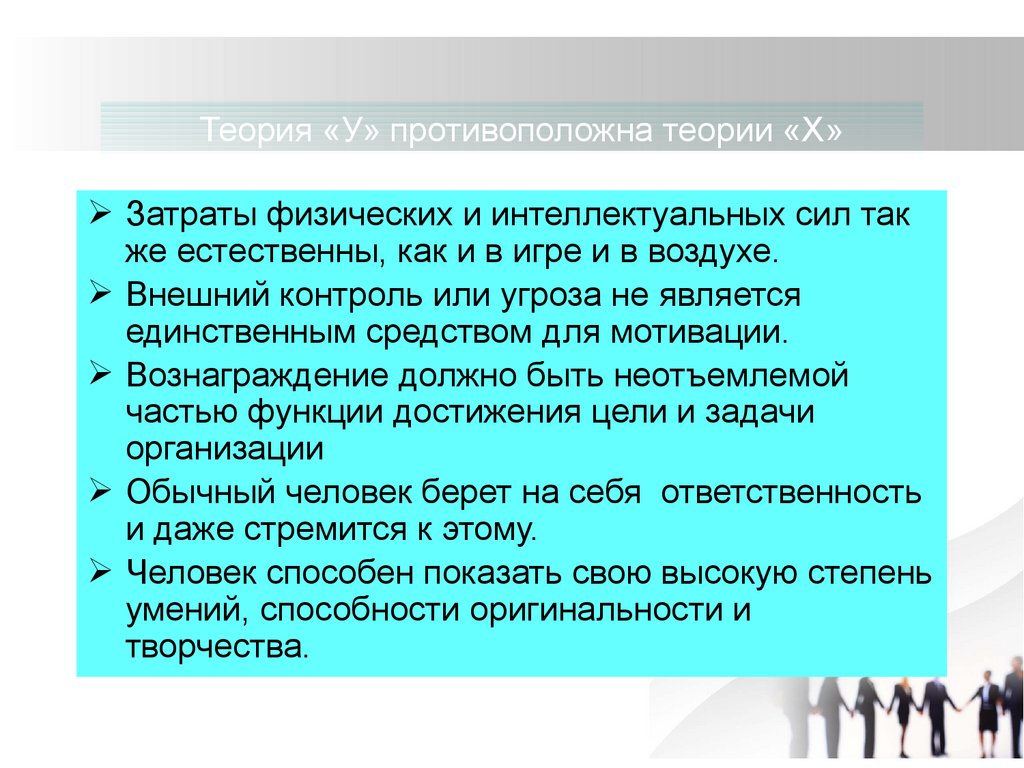 Теория «У» противоположна теории «Х»

➢ Затраты физических и интеллектуальных сил так же естественны, как и в игре и в воздухе.
➢ Внешний контроль или угроза не является единственным средством для мотивации.
➢ Вознаграждение должно быть неотъемлемой частью функции достижения цели и задачи организации
➢ Обычный человек берет на себя ответственность и даже стремится к этому.
➢ Человек способен показать свою высокую степень умений, способности оригинальности и творчества.